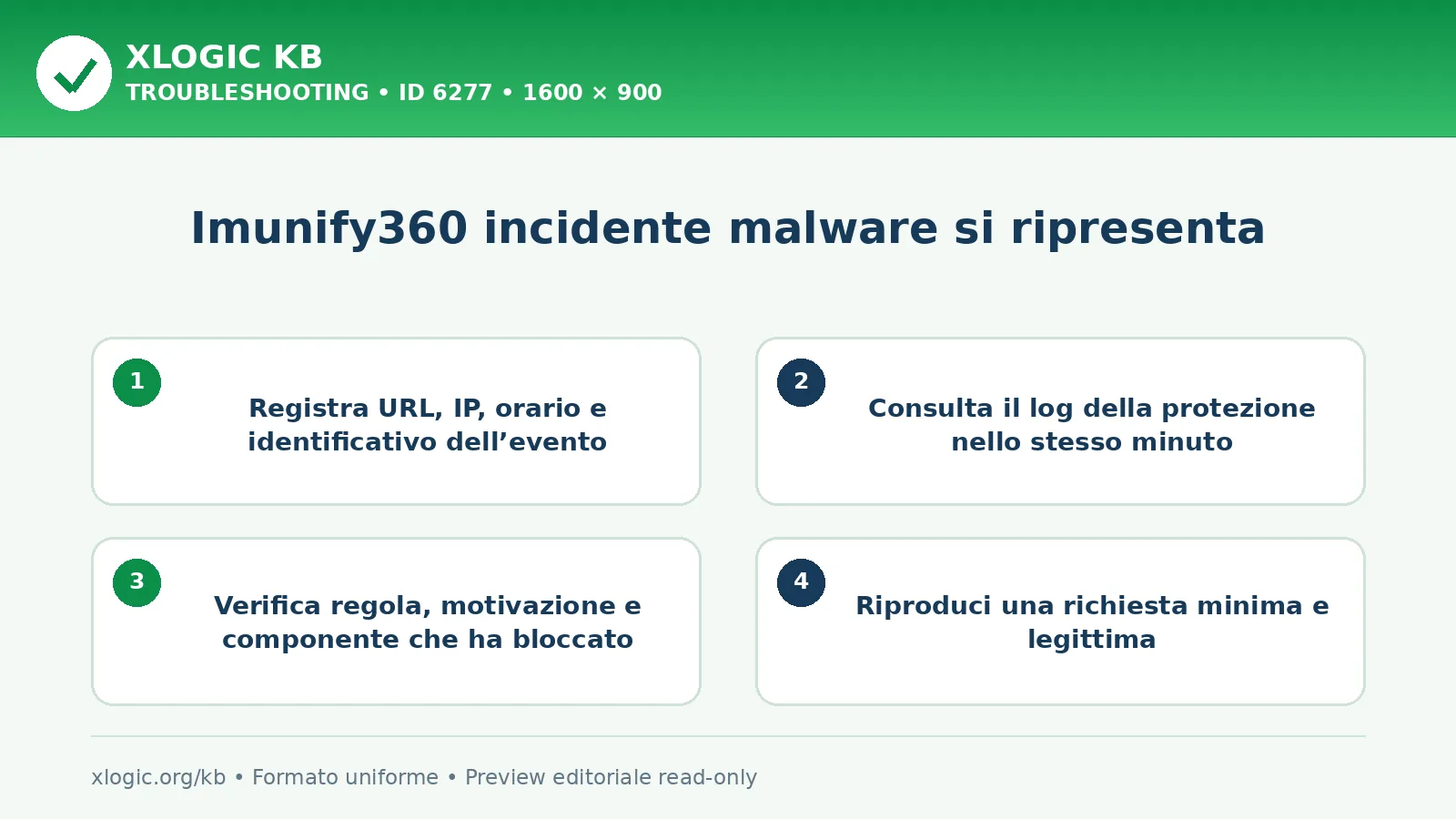 XLOGIC KB
TROUBLESHOOTING • ID 6277 • 1600 × 900

Imunify360 incidente malware si ripresenta

1
Registra URL, IP, orario e identificativo dell’evento

2
Consulta il log della protezione nello stesso minuto

3
Verifica regola, motivazione e componente che ha bloccato

4
Riproduci una richiesta minima e legittima

xlogic.org/kb • Formato uniforme • Preview editoriale read-only